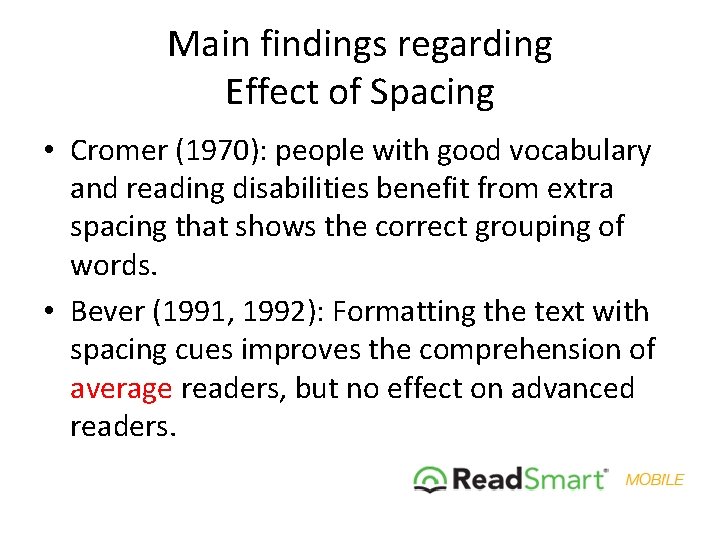 Main findings regarding
Effect of Spacing

• Cromer (1970): people with good vocabulary and reading disabilities benefit from extra spacing that shows the correct grouping of words.

• Bever (1991, 1992): Formatting the text with spacing cues improves the comprehension of average readers, but no effect on advanced readers.

ReadSmart® MOBILE